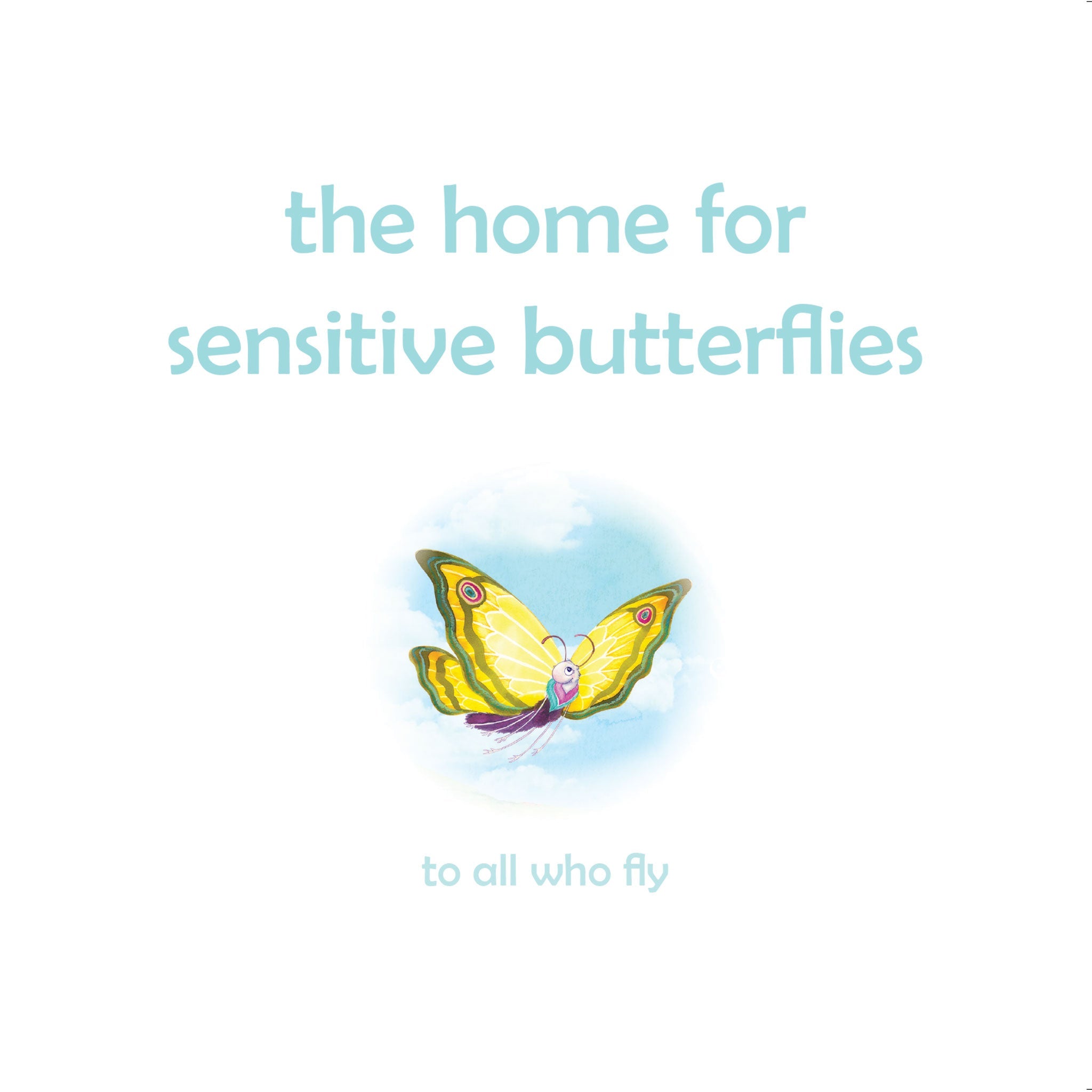 the home for
sensitive butterflies

to all who fly